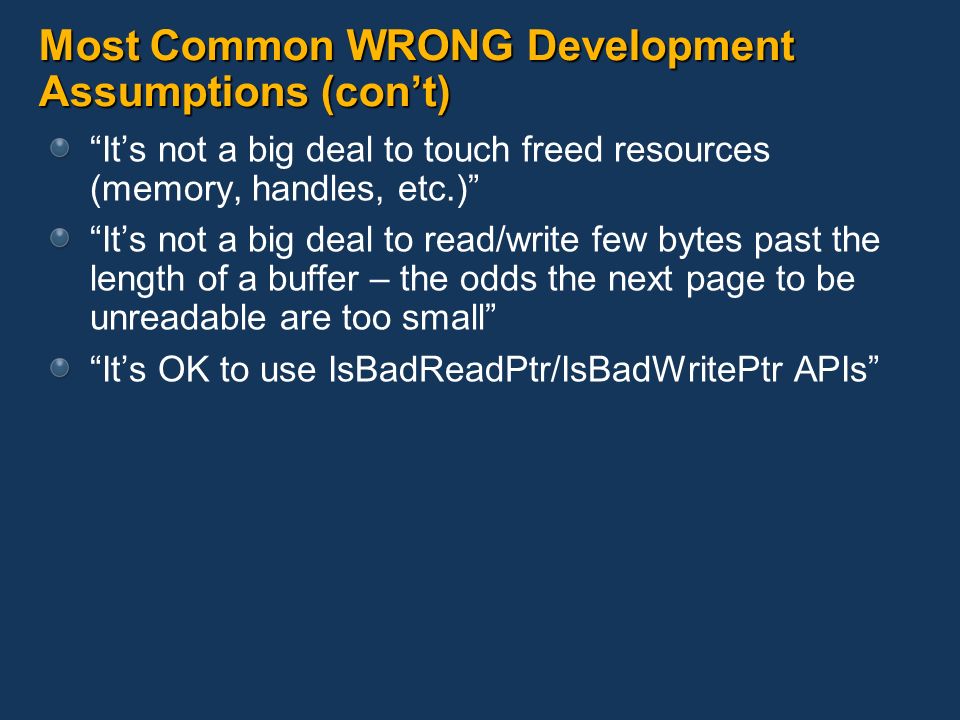 Most Common WRONG Development Assumptions (con’t)

“It’s not a big deal to touch freed resources (memory, handles, etc.)”

“It’s not a big deal to read/write few bytes past the length of a buffer – the odds the next page to be unreadable are too small”

“It’s OK to use IsBadReadPtr/IsBadWritePtr APIs”